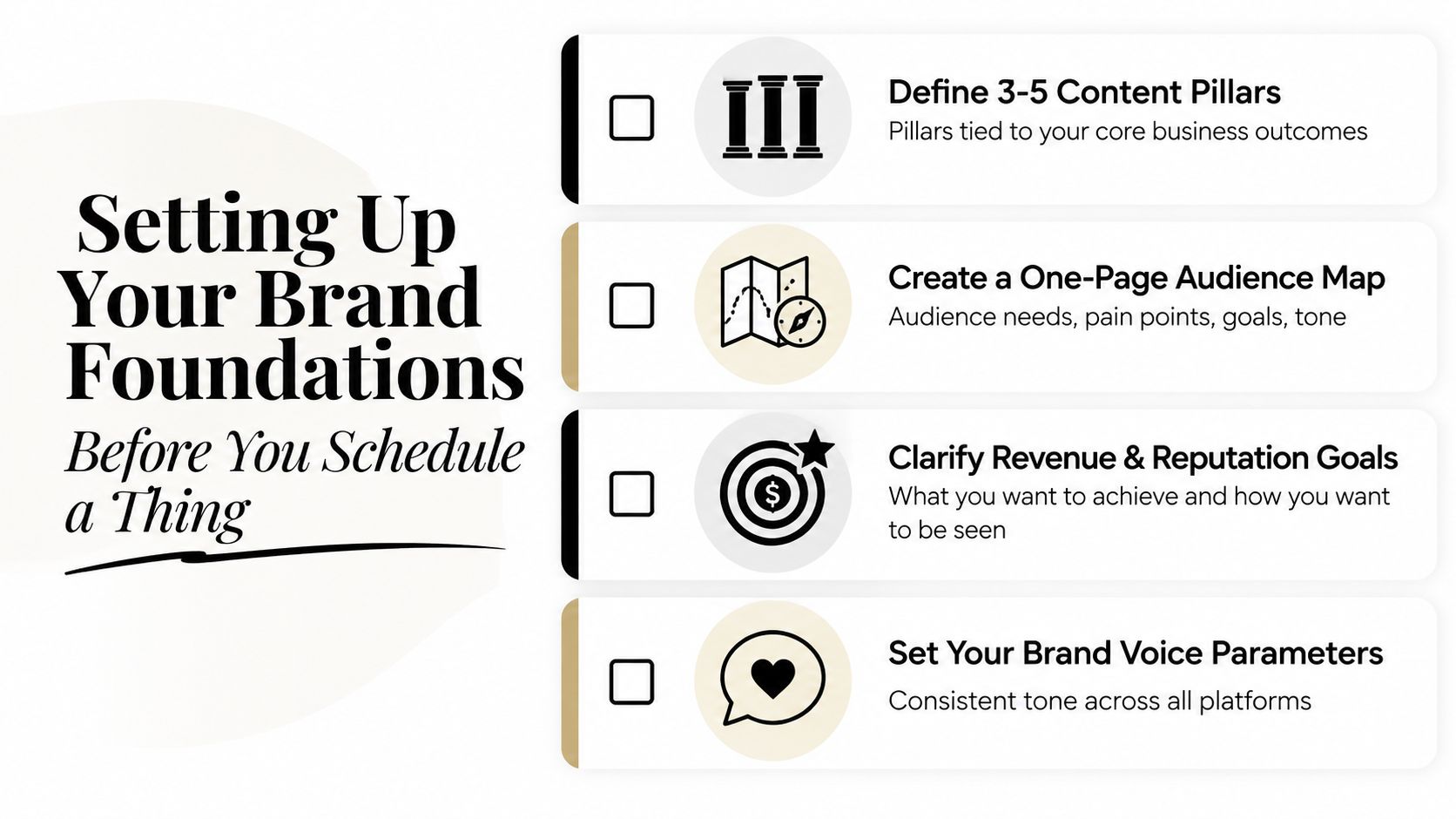 Setting Up Your Brand Foundations

Before You Schedule a Thing

Define 3-5 Content Pillars
Pillars tied to your core business outcomes

Create a One-Page Audience Map
Audience needs, pain points, goals, tone

Clarify Revenue & Reputation Goals
What you want to achieve and how you want to be seen

Set Your Brand Voice Parameters
Consistent tone across all platforms